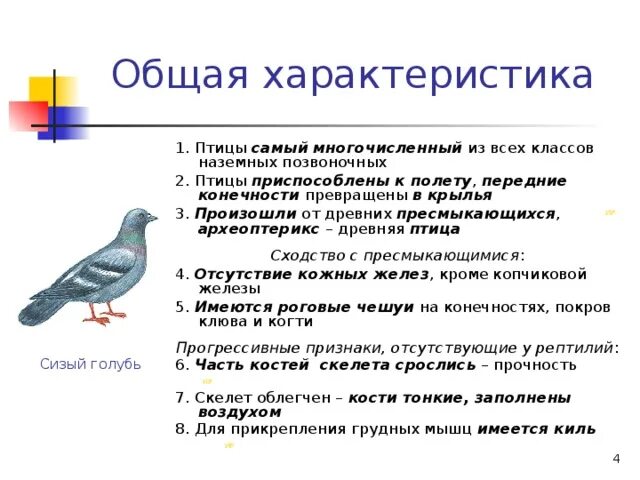 Общая характеристика

1. Птицы самый многочисленный из всех классов наземных позвоночных

2. Птицы приспособлены к полету, передние конечности превращены в крылья

3. Произошли от древних пресмыкающихся, археоптерикс – древняя птица

Сходство с пресмыкающимися:

4. Отсутствие кожных желез, кроме копчиковой железы

5. Имеются роговые чешуи на конечностях, покров клюва и когти

Прогрессивные признаки, отсутствующие у рептилий:

6. Часть костей скелета срослись – прочность

7. Скелет облегчен – кости тонкие, заполнены воздухом

8. Для прикрепления грудных мышц имеется киль

Сизый голубь

4